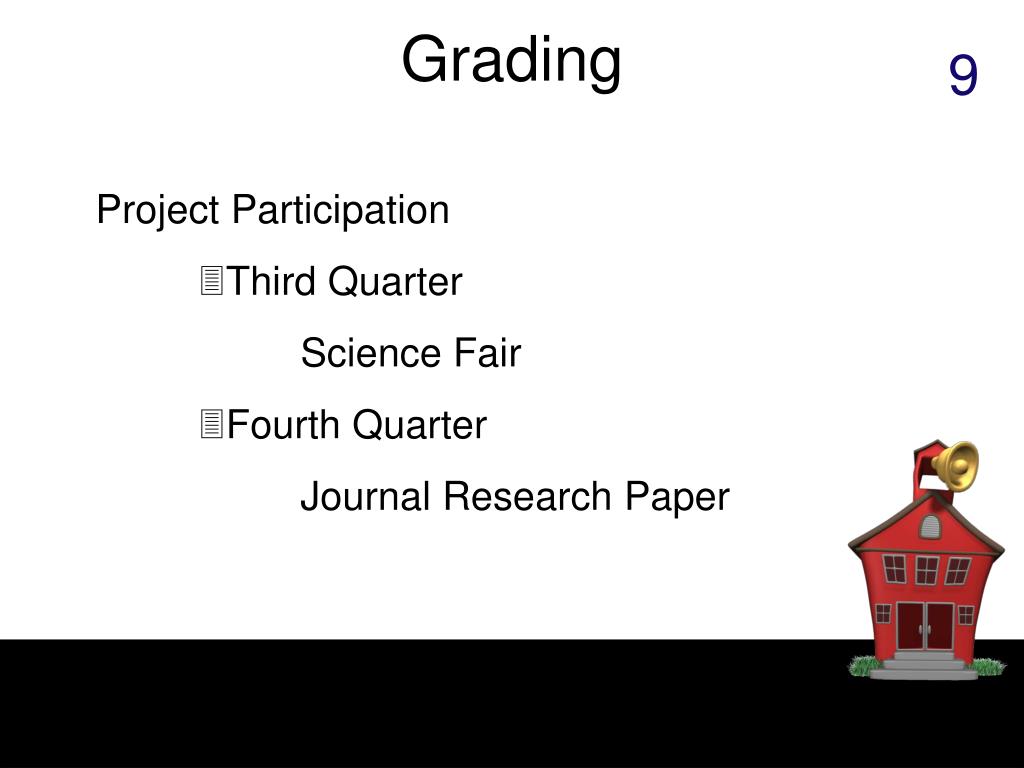 Grading

9

Project Participation

Third Quarter

Science Fair

Fourth Quarter

Journal Research Paper